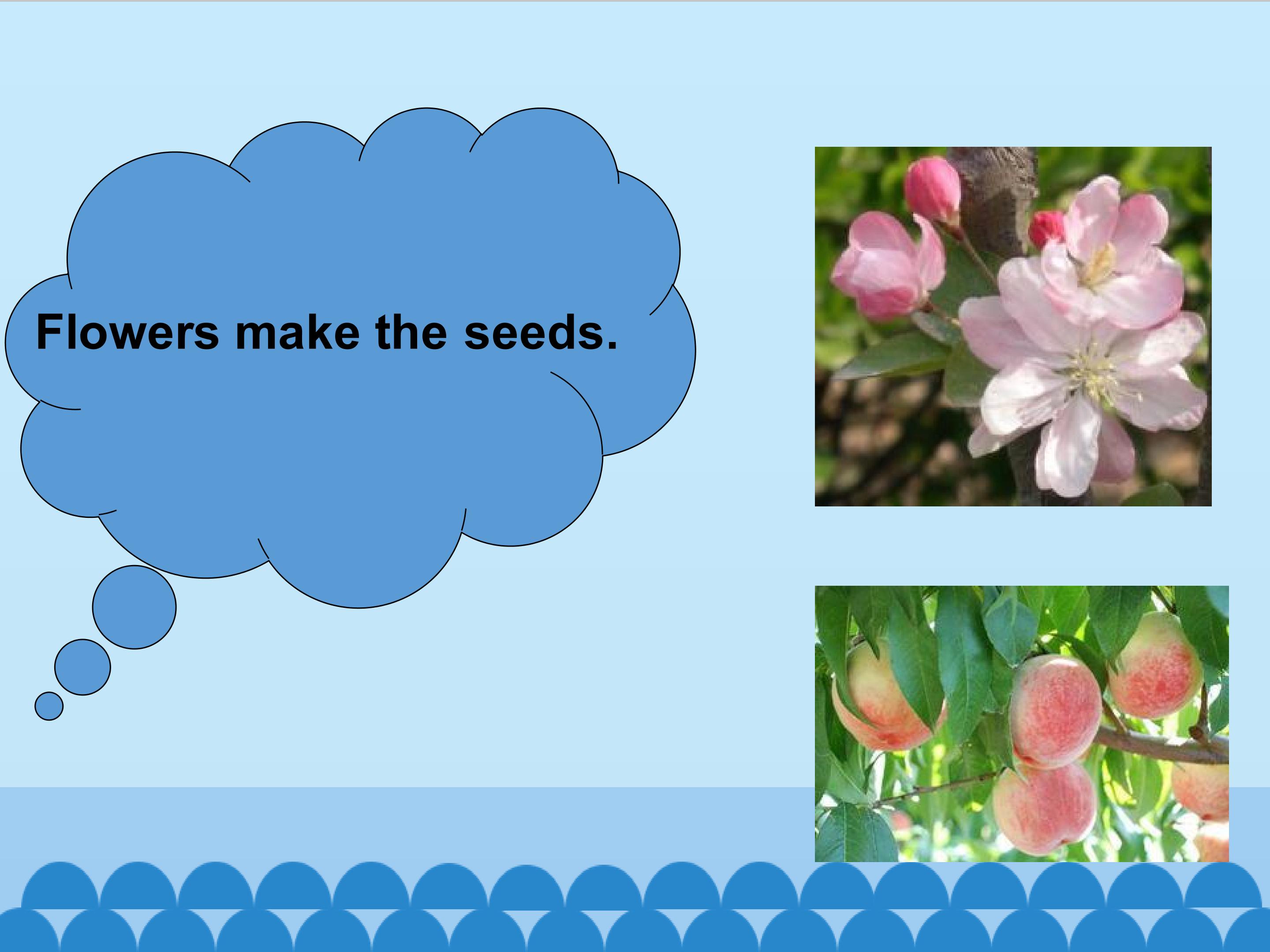 Flowers make the seeds.